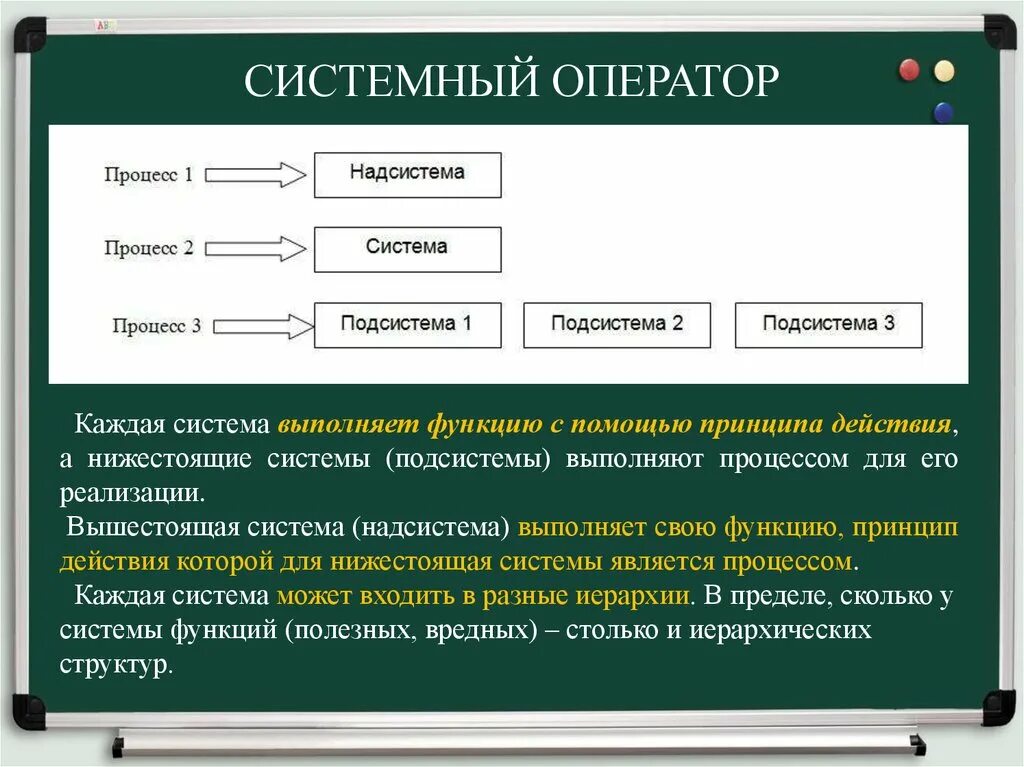 СИСТЕМНЫЙ ОПЕРАТОР

Процесс 1
Надсистема
Процесс 2
Система
Процесс 3
Подсистема 1
Подсистема 2
Подсистема 3

Каждая система выполняет функцию с помощью принципа действия, а нижестоящие системы (подсистемы) выполняют процессом для его реализации.

Вышестоящая система (надсистема) выполняет свою функцию, принцип действия которой для нижестоящая системы является процессом.

Каждая система может входить в разные иерархии. В пределе, сколько у системы функций (полезных, вредных) – столько и иерархических структур.